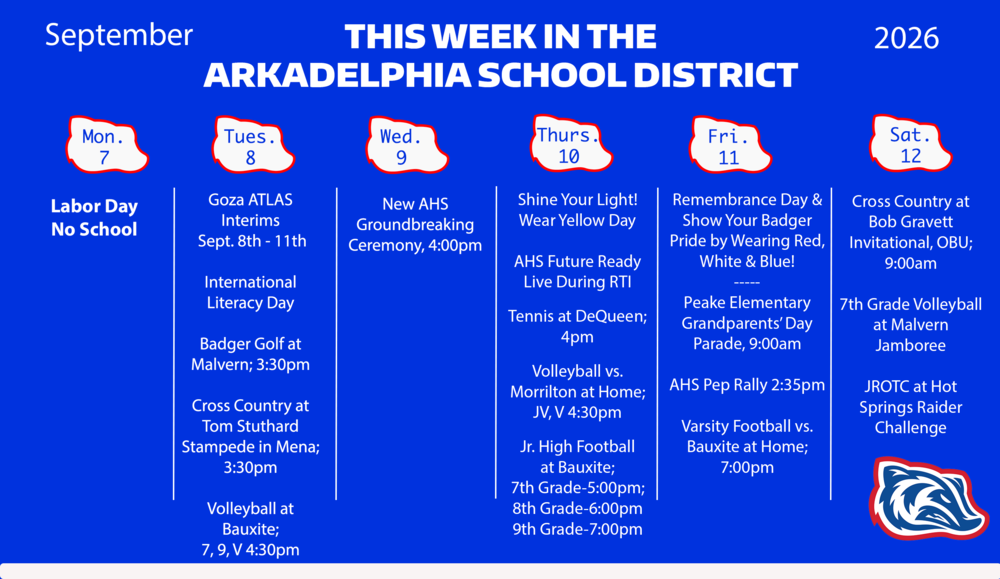 September

THIS WEEK IN THE ARKADELPHIA SCHOOL DISTRICT

2026

Mon. 7

Labor Day No School

Tues. 8

Goza ATLAS Interims Sept. 8th - 11th

International Literacy Day

Badger Golf at Malvern; 3:30pm

Cross Country at Tom Stuthard Stampede in Mena; 3:30pm

Volleyball at Bauxite; 7, 9, V 4:30pm

Wed. 9

New AHS Groundbreaking Ceremony, 4:00pm

Thurs. 10

Shine Your Light! Wear Yellow Day

AHS Future Ready Live During RTI

Tennis at DeQueen; 4pm

Volleyball vs. Morrilton at Home; JV, V 4:30pm

Jr. High Football at Bauxite; 7th Grade-5:00pm; 8th Grade-6:00pm 9th Grade-7:00pm

Fri. 11

Remembrance Day & Show Your Badger Pride by Wearing Red, White & Blue!

-----

Peake Elementary Grandparents' Day Parade, 9:00am

AHS Pep Rally 2:35pm

Varsity Football vs. Bauxite at Home; 7:00pm

Sat. 12

Cross Country at Bob Gravett Invitational, OBU; 9:00am

7th Grade Volleyball at Malvern Jamboree

JROTC at Hot Springs Raider Challenge